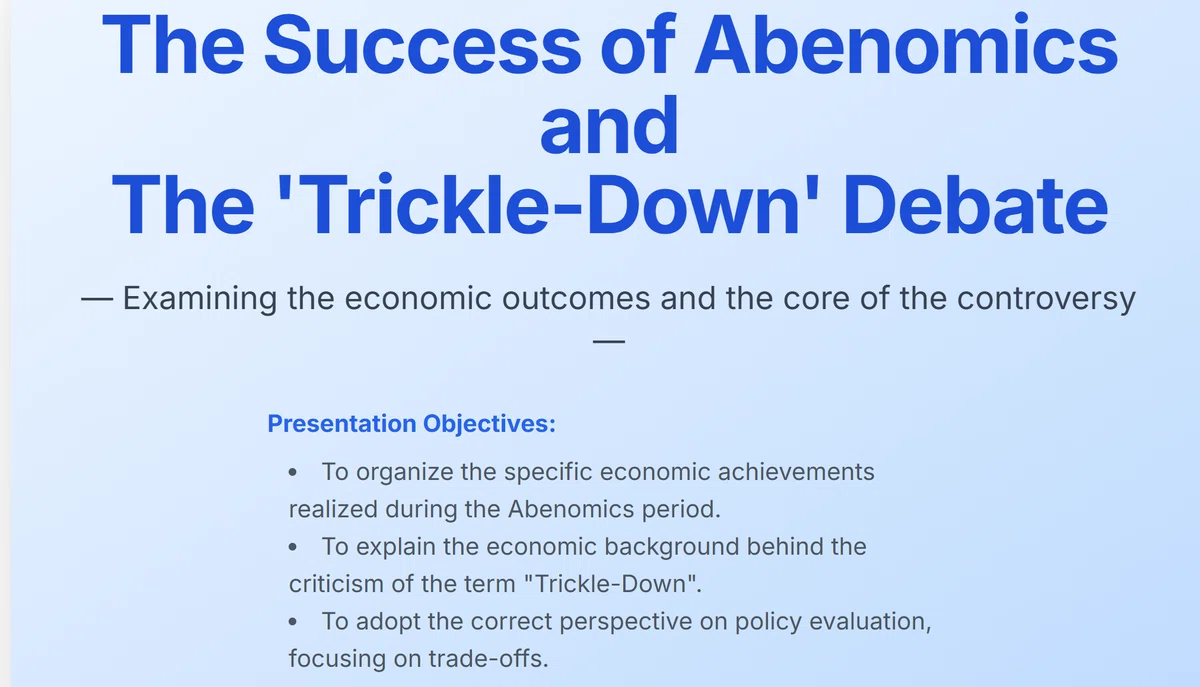 The Success of Abenomics
and
The 'Trickle-Down' Debate

— Examining the economic outcomes and the core of the controversy —

Presentation Objectives:

• To organize the specific economic achievements realized during the Abenomics period.
• To explain the economic background behind the criticism of the term "Trickle-Down".
• To adopt the correct perspective on policy evaluation, focusing on trade-offs.